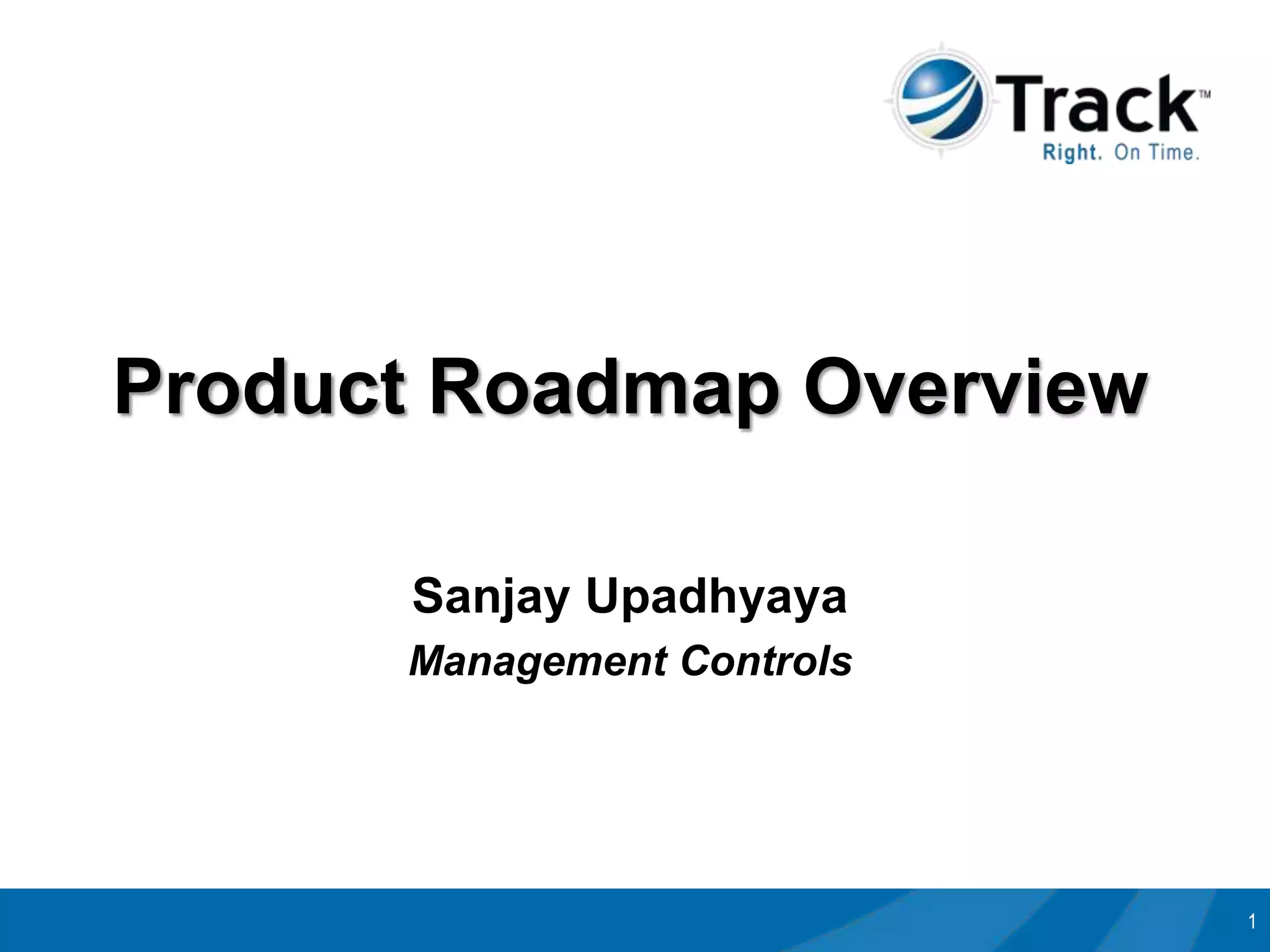 Track™
Right. On Time.

Product Roadmap Overview

Sanjay Upadhyaya
Management Controls

1